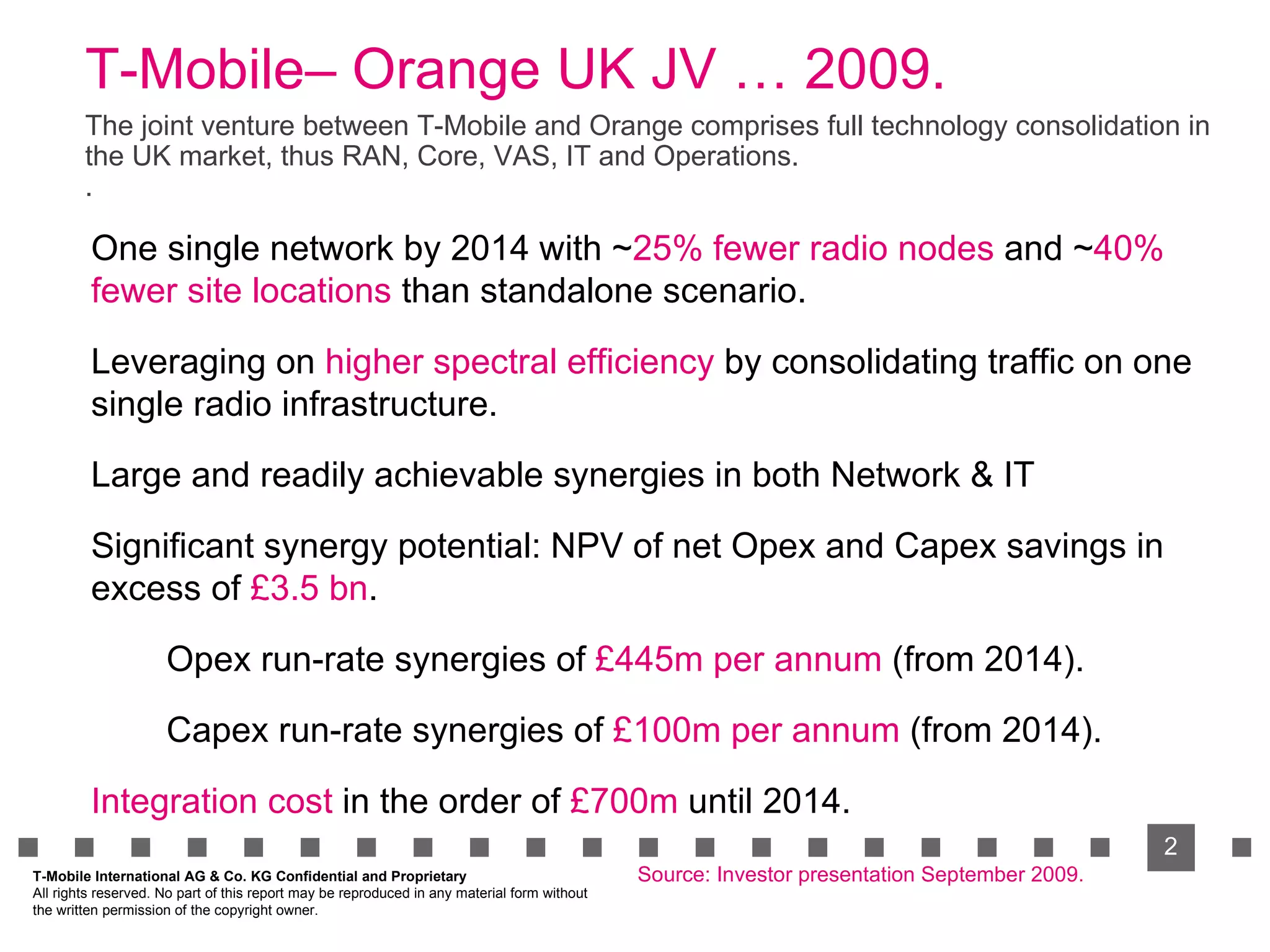 T-Mobile– Orange UK JV … 2009.

The joint venture between T-Mobile and Orange comprises full technology consolidation in the UK market, thus RAN, Core, VAS, IT and Operations.
.

One single network by 2014 with ~25% fewer radio nodes and ~40% fewer site locations than standalone scenario.

Leveraging on higher spectral efficiency by consolidating traffic on one single radio infrastructure.

Large and readily achievable synergies in both Network & IT

Significant synergy potential: NPV of net Opex and Capex savings in excess of £3.5 bn.

Opex run-rate synergies of £445m per annum (from 2014).

Capex run-rate synergies of £100m per annum (from 2014).

Integration cost in the order of £700m until 2014.

2

T-Mobile International AG & Co. KG Confidential and Proprietary
All rights reserved. No part of this report may be reproduced in any material form without the written permission of the copyright owner.

Source: Investor presentation September 2009.